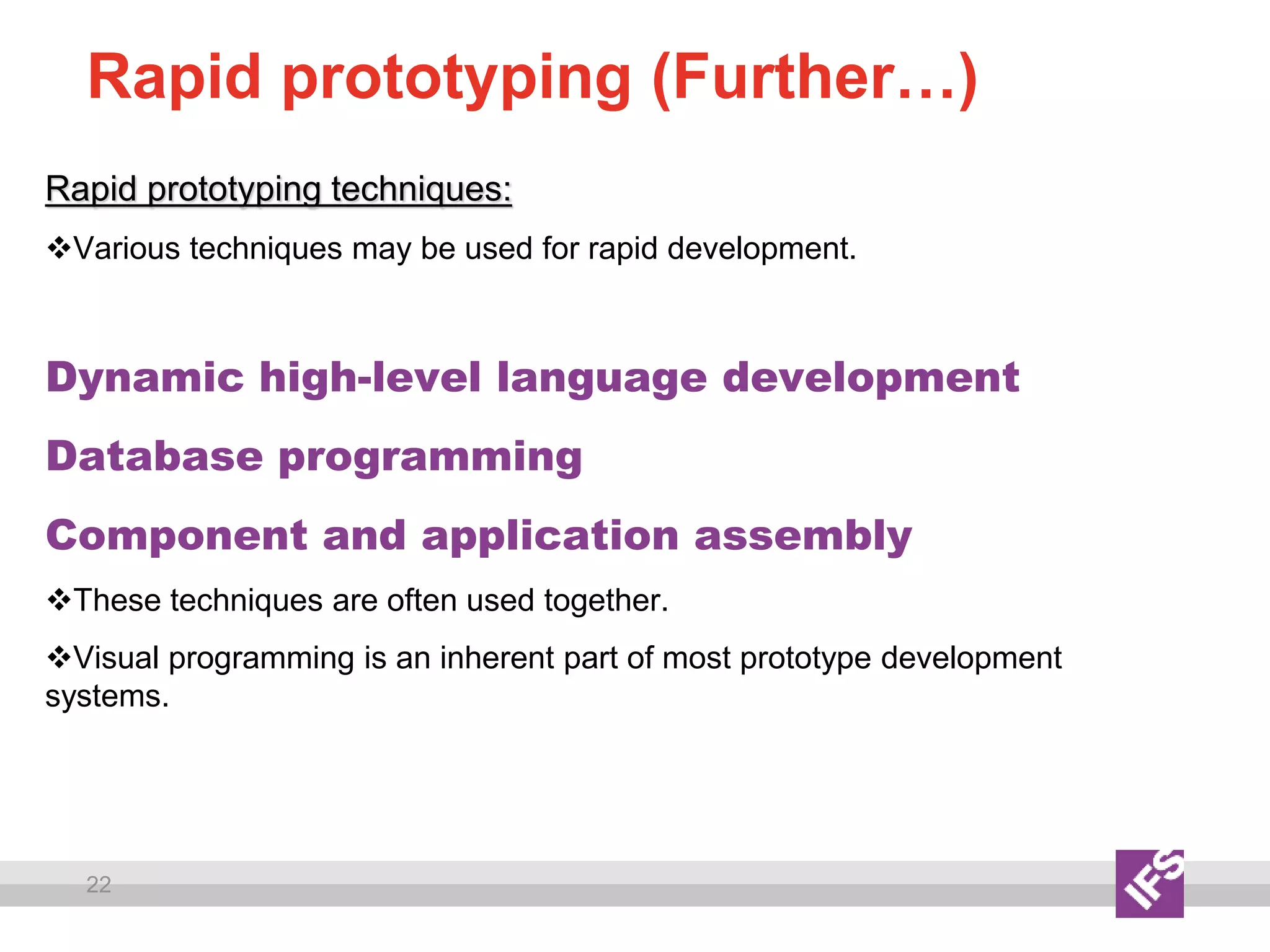 Rapid prototyping (Further…)

Rapid prototyping techniques:

❖Various techniques may be used for rapid development.

Dynamic high-level language development

Database programming

Component and application assembly

❖These techniques are often used together.

❖Visual programming is an inherent part of most prototype development systems.

22

IFS